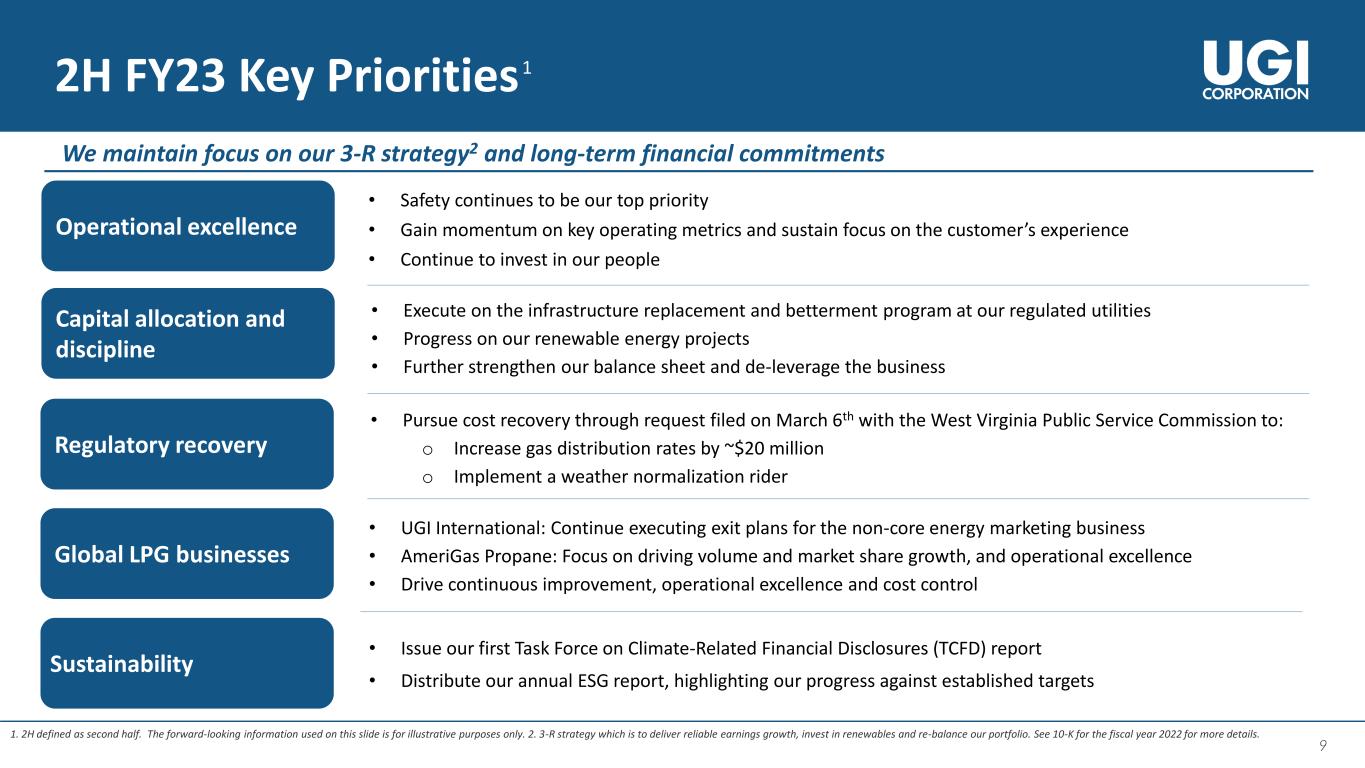 2H FY23 Key Priorities$^1$

UGI CORPORATION

We maintain focus on our 3-R strategy$^2$ and long-term financial commitments

Operational excellence

• Safety continues to be our top priority
• Gain momentum on key operating metrics and sustain focus on the customer's experience
• Continue to invest in our people

Capital allocation and discipline

• Execute on the infrastructure replacement and betterment program at our regulated utilities
• Progress on our renewable energy projects
• Further strengthen our balance sheet and de-leverage the business

Regulatory recovery

• Pursue cost recovery through request filed on March 6$^{th}$ with the West Virginia Public Service Commission to:
o Increase gas distribution rates by ~$20 million
o Implement a weather normalization rider

Global LPG businesses

• UGI International: Continue executing exit plans for the non-core energy marketing business
• AmeriGas Propane: Focus on driving volume and market share growth, and operational excellence
• Drive continuous improvement, operational excellence and cost control

Sustainability

• Issue our first Task Force on Climate-Related Financial Disclosures (TCFD) report
• Distribute our annual ESG report, highlighting our progress against established targets

1. 2H defined as second half. The forward-looking information used on this slide is for illustrative purposes only. 2. 3-R strategy which is to deliver reliable earnings growth, invest in renewables and re-balance our portfolio. See 10-K for the fiscal year 2022 for more details.

9